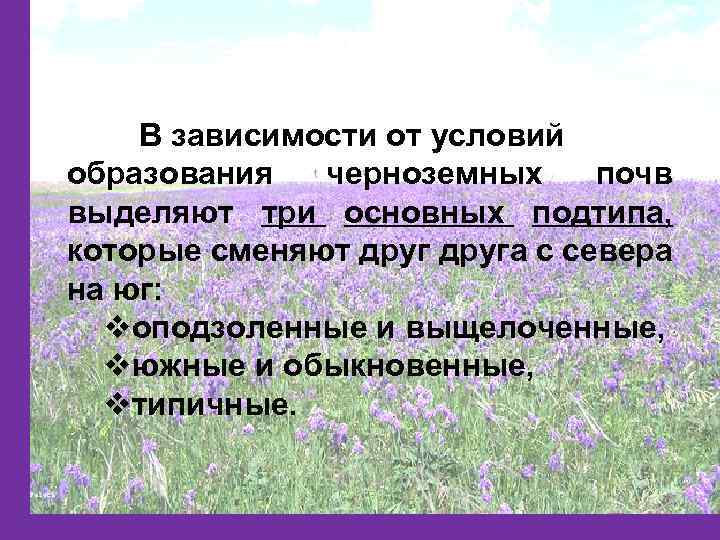 В зависимости от условий образования черноземных почв выделяют три основных подтипа, которые сменяют друг друга с севера на юг:

❖оподзоленные и выщелоченные,
❖южные и обыкновенные,
❖типичные.